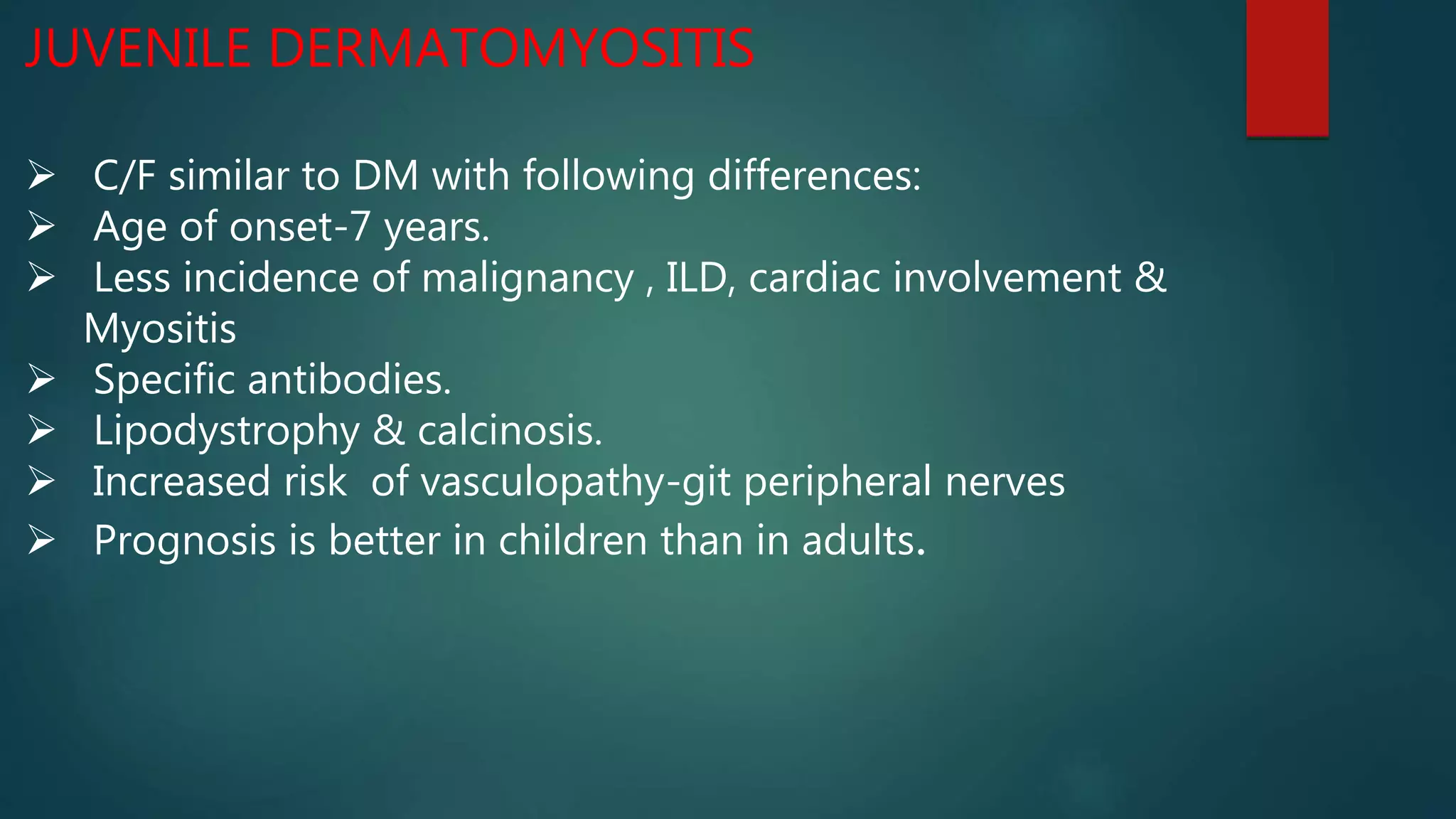 JUVENILE DERMATOMYOSITIS

➢ C/F similar to DM with following differences:
➢ Age of onset-7 years.
➢ Less incidence of malignancy , ILD, cardiac involvement & Myositis
➢ Specific antibodies.
➢ Lipodystrophy & calcinosis.
➢ Increased risk of vasculopathy-git peripheral nerves
➢ Prognosis is better in children than in adults.